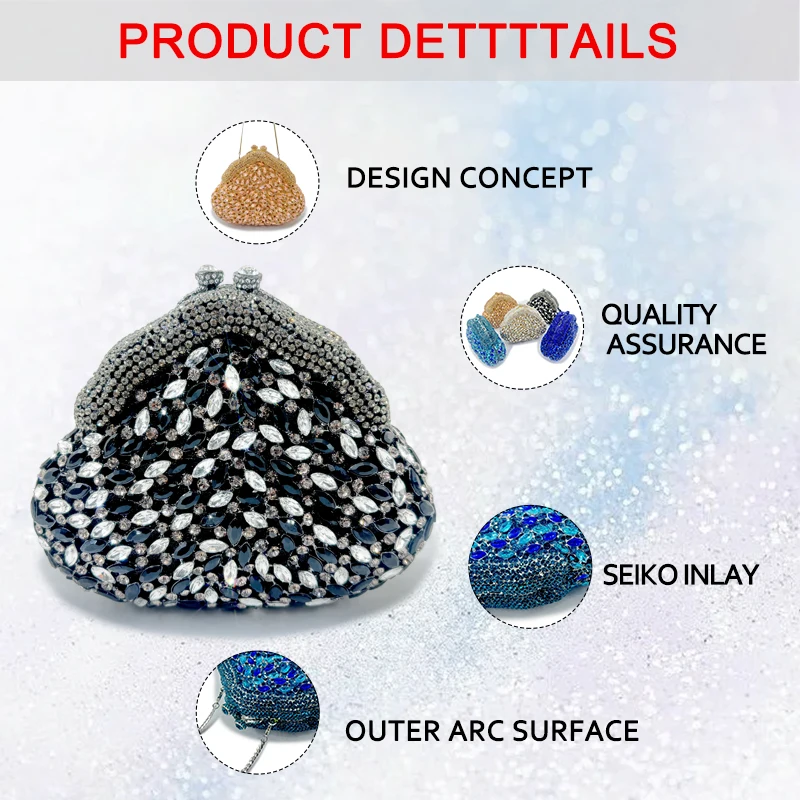 PRODUCT DETTTTAILS

DESIGN CONCEPT

QUALITY ASSURANCE

SEIKO INLAY

OUTER ARC SURFACE